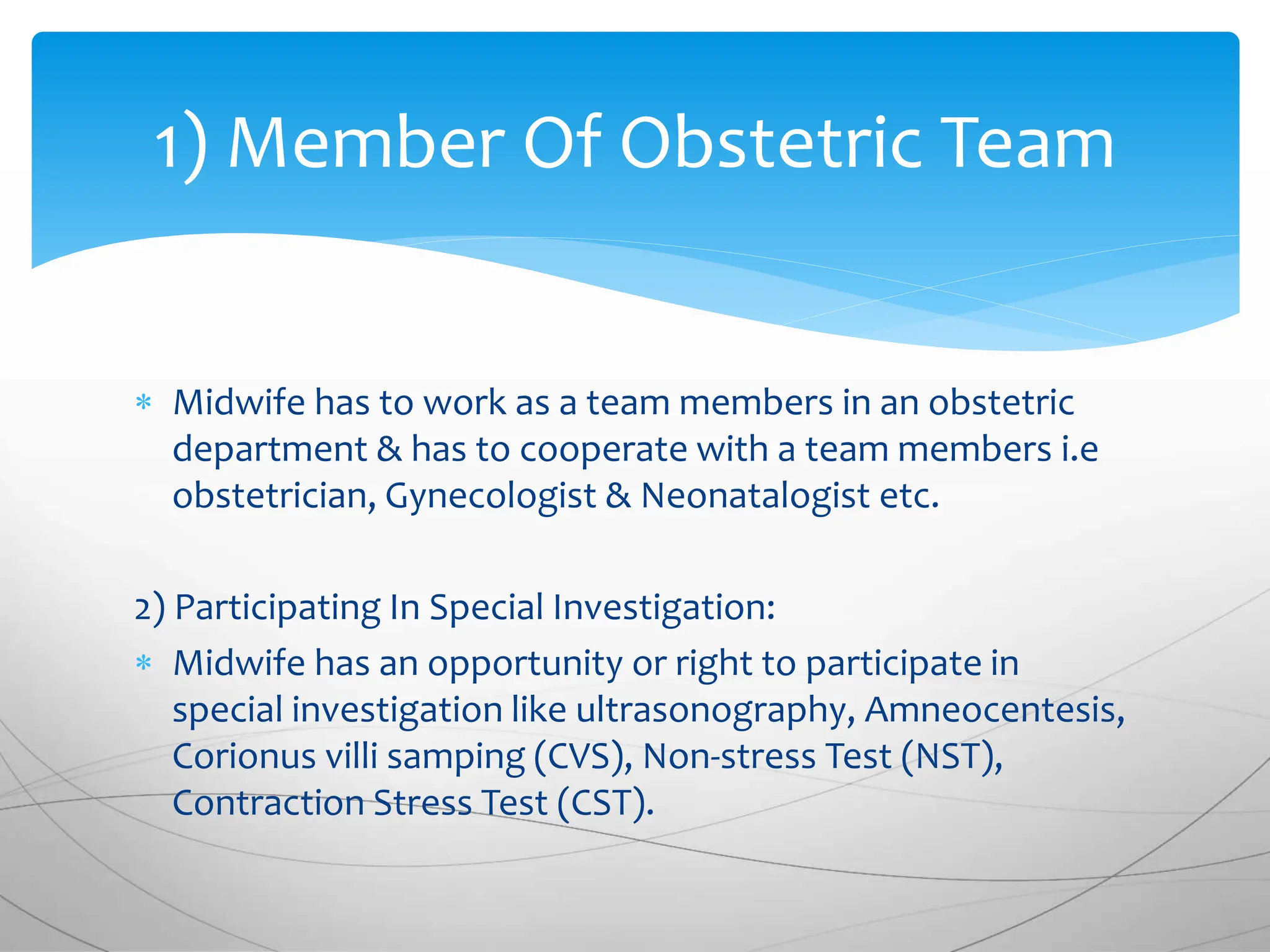 1) Member Of Obstetric Team

* Midwife has to work as a team members in an obstetric department & has to cooperate with a team members i.e obstetrician, Gynecologist & Neonatalogist etc.

2) Participating In Special Investigation:

* Midwife has an opportunity or right to participate in special investigation like ultrasonography, Amneocentesis, Corionus villi samping (CVS), Non-stress Test (NST), Contraction Stress Test (CST).